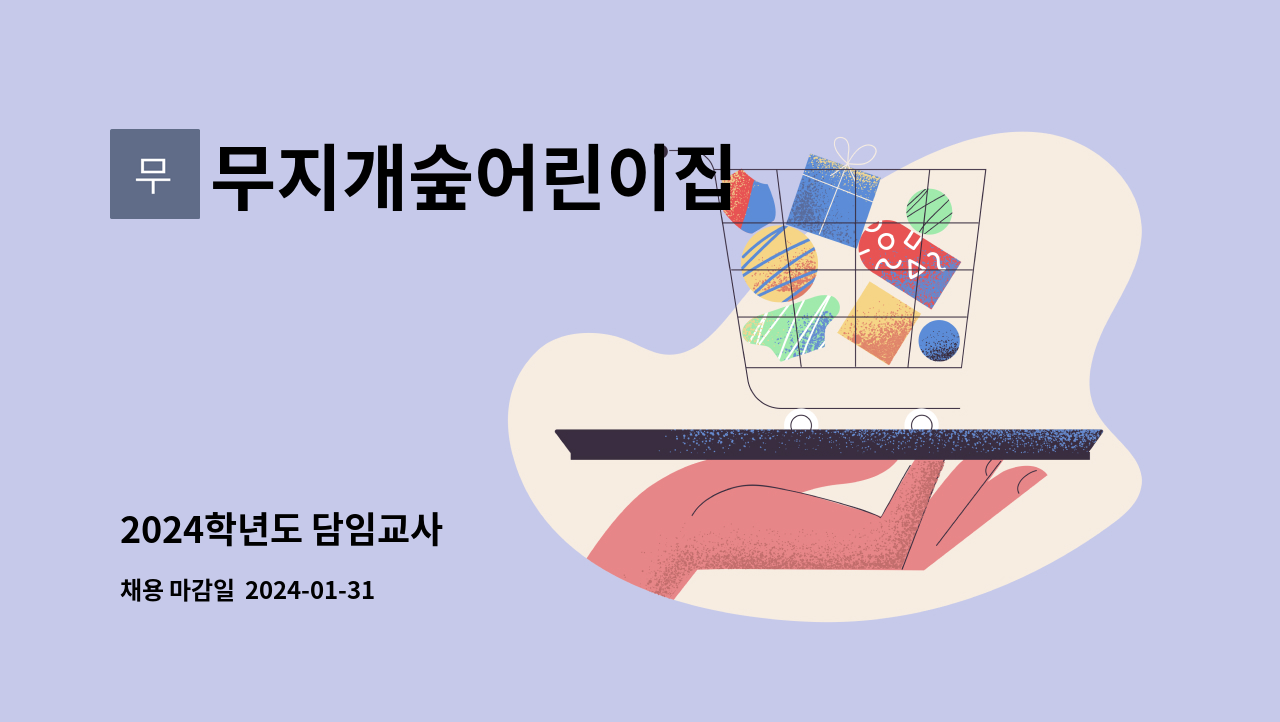 무

무지개숲어린이집

2024학년도 담임교사

채용 마감일 2024-01-31